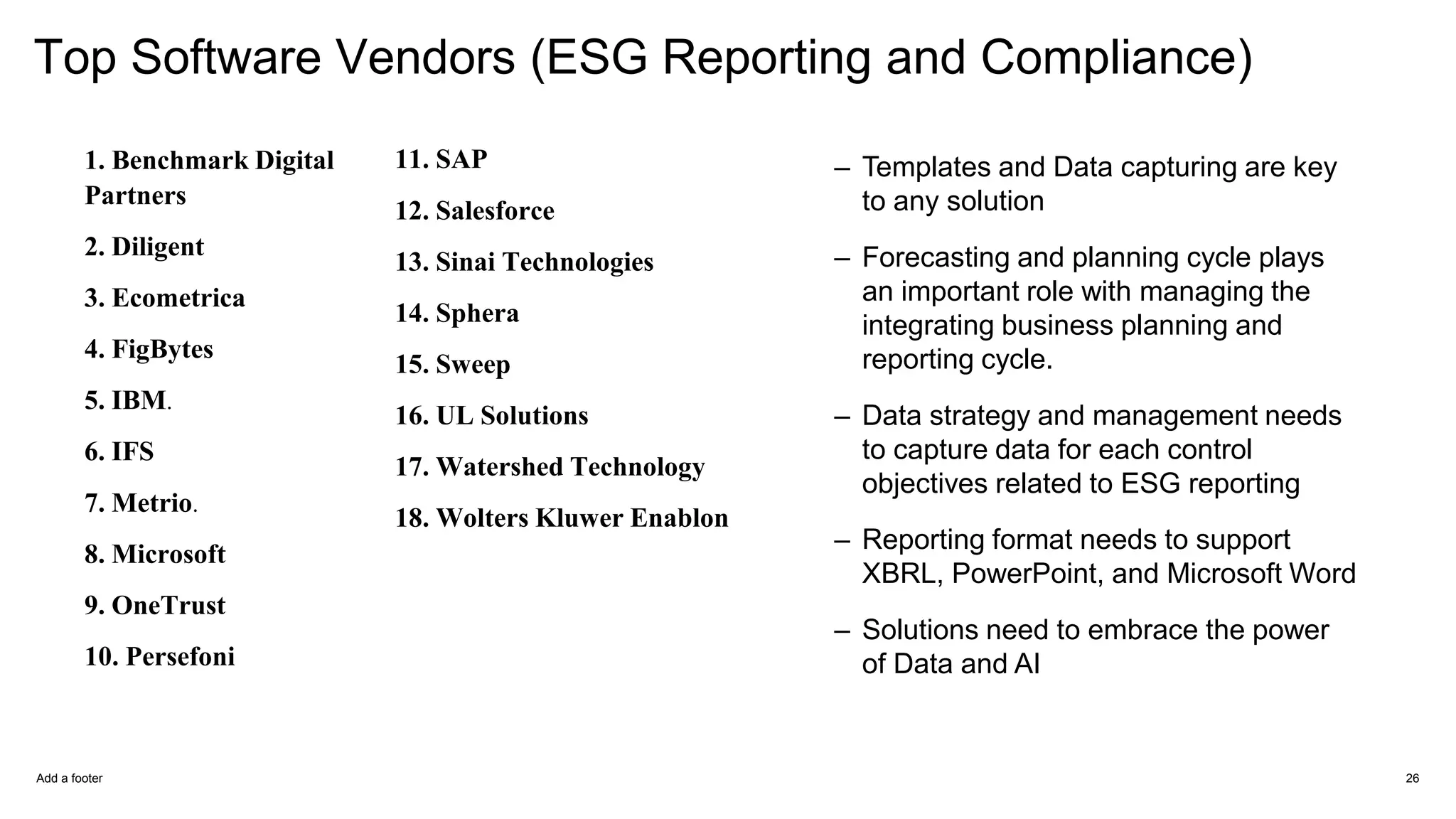 Top Software Vendors (ESG Reporting and Compliance)

1. Benchmark Digital Partners

2. Diligent

3. Ecometrica

4. FigBytes

5. IBM.

6. IFS

7. Metrio.

8. Microsoft

9. OneTrust

10. Persefoni

11. SAP

12. Salesforce

13. Sinai Technologies

14. Sphera

15. Sweep

16. UL Solutions

17. Watershed Technology

18. Wolters Kluwer Enablon

– Templates and Data capturing are key to any solution

– Forecasting and planning cycle plays an important role with managing the integrating business planning and reporting cycle.

– Data strategy and management needs to capture data for each control objectives related to ESG reporting

– Reporting format needs to support XBRL, PowerPoint, and Microsoft Word

– Solutions need to embrace the power of Data and AI

Add a footer

26